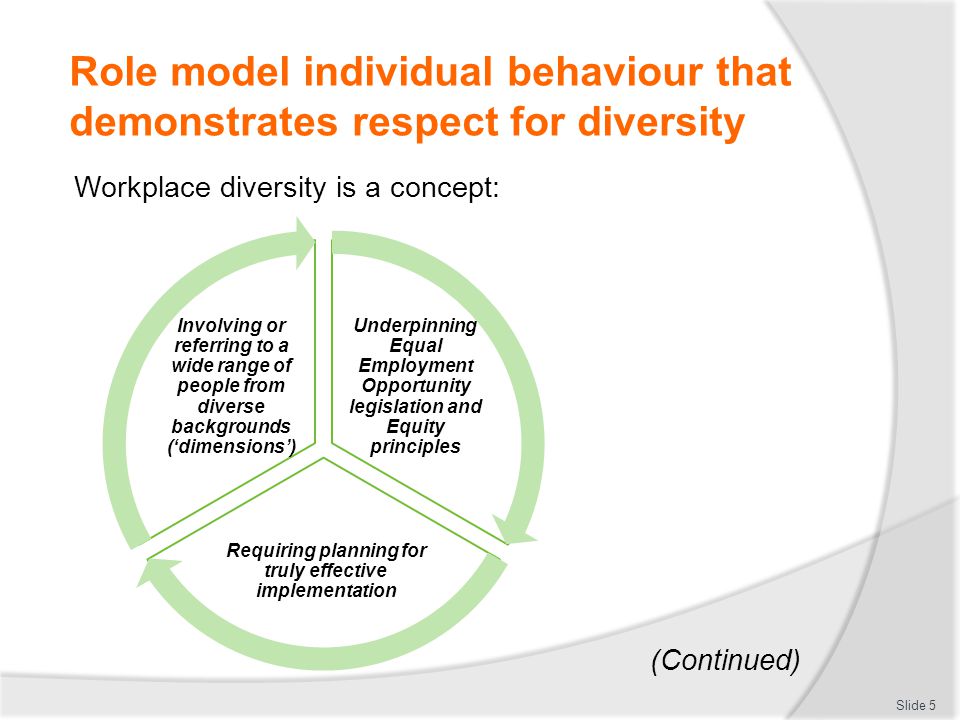 Role model individual behaviour that demonstrates respect for diversity

Workplace diversity is a concept:

Involving or referring to a wide range of people from diverse backgrounds ('dimensions')

Underpinning Equal Employment Opportunity legislation and Equity principles

Requiring planning for truly effective implementation

(Continued)

Slide 5